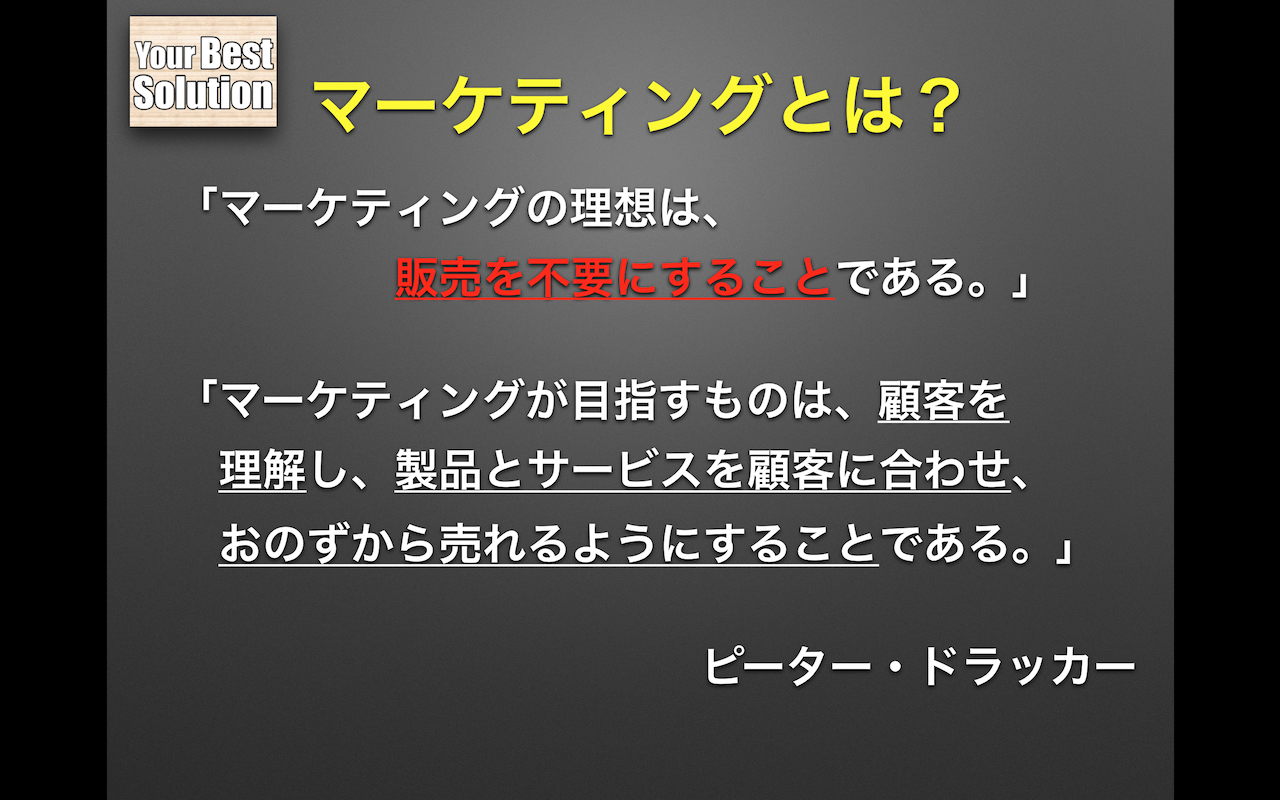 Your Best Solution

マーケティングとは？

「マーケティングの理想は、販売を不要にすることである。」

「マーケティングが目指すものは、顧客を理解し、製品とサービスを顧客に合わせ、おのずから売れるようにすることである。」

ピーター・ドラッカー